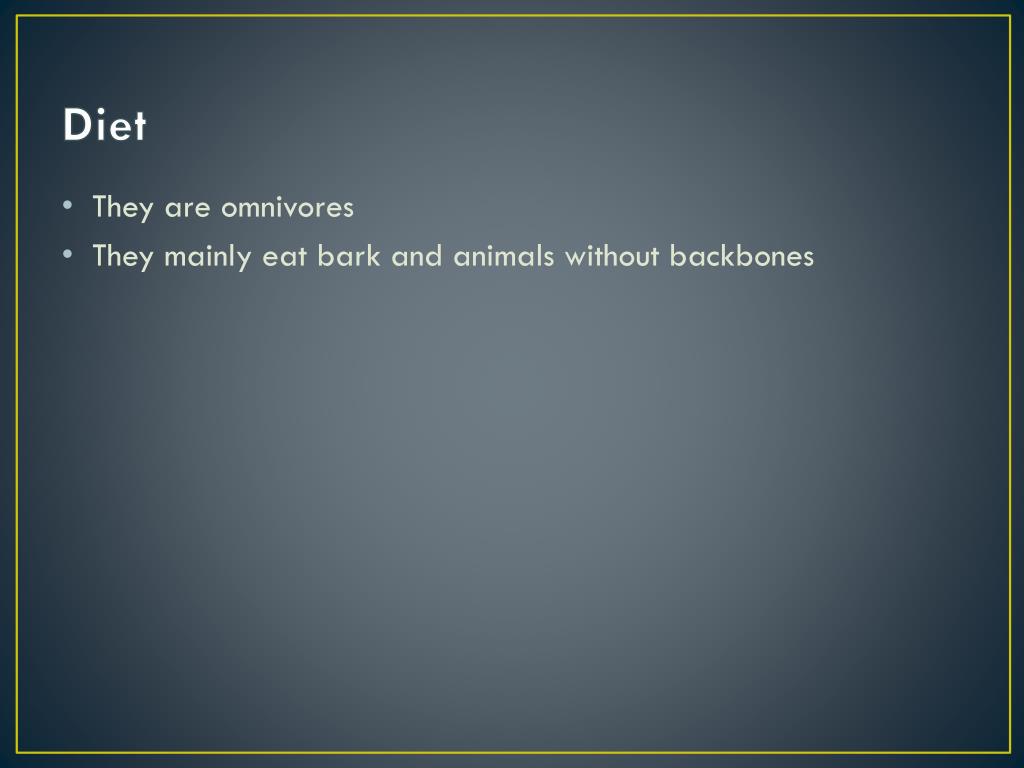 Diet

• They are omnivores
• They mainly eat bark and animals without backbones